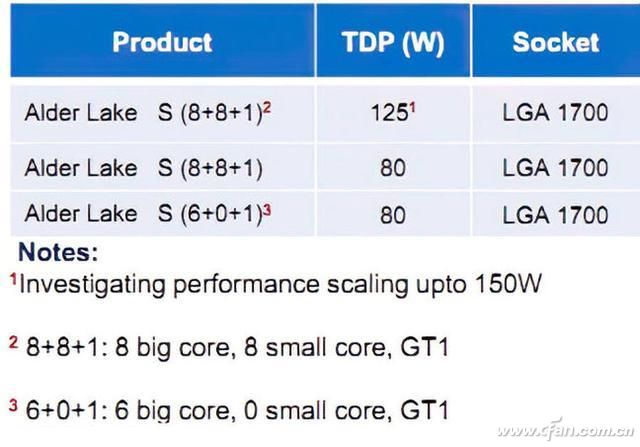 | Product | TDP (W) | Socket |
|---|---|---|
| Alder Lake S (8+8+1)$^2$ | 125$^1$ | LGA 1700 |
| Alder Lake S (8+8+1) | 80 | LGA 1700 |
| Alder Lake S (6+0+1)$^3$ | 80 | LGA 1700 |

Notes:
$^1$Investigating performance scaling upto 150W

$^2$ 8+8+1: 8 big core, 8 small core, GT1

$^3$ 6+0+1: 6 big core, 0 small core, GT1

www.cfan.com.cn